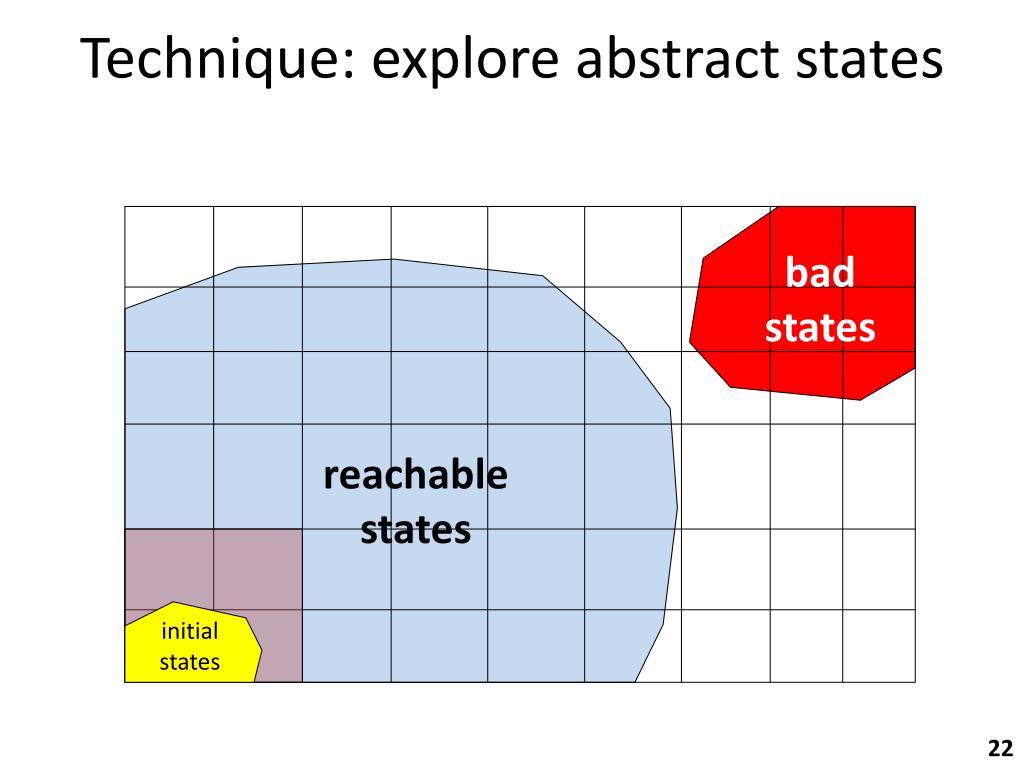 Technique: explore abstract states

bad states

reachable states

initial states

22